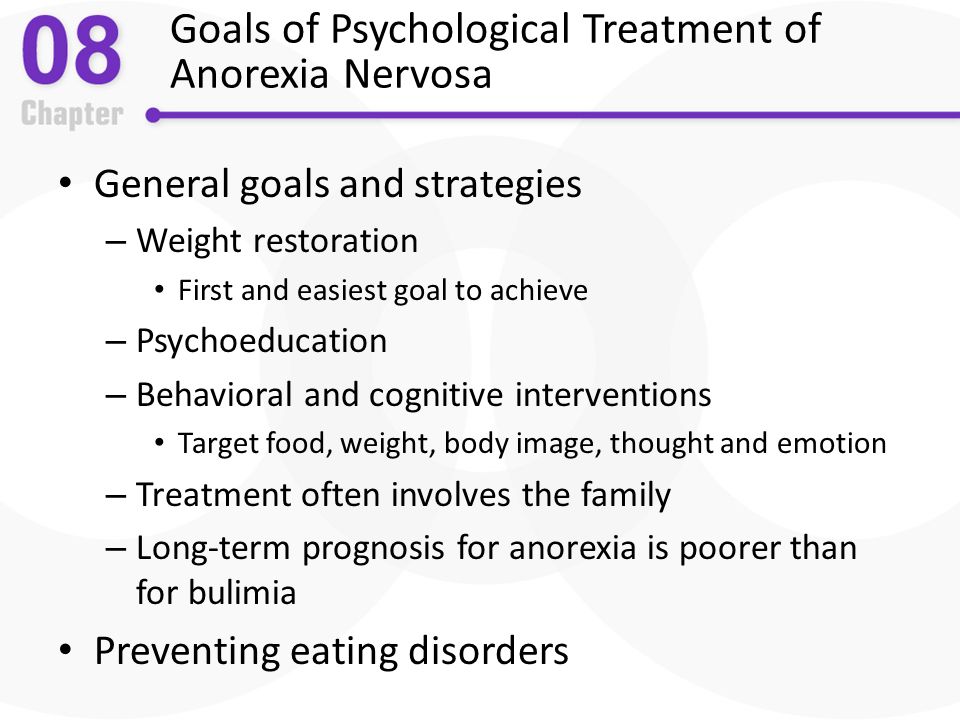 08
Chapter

Goals of Psychological Treatment of Anorexia Nervosa

• General goals and strategies
– Weight restoration
• First and easiest goal to achieve
– Psychoeducation
– Behavioral and cognitive interventions
• Target food, weight, body image, thought and emotion
– Treatment often involves the family
– Long-term prognosis for anorexia is poorer than for bulimia
• Preventing eating disorders